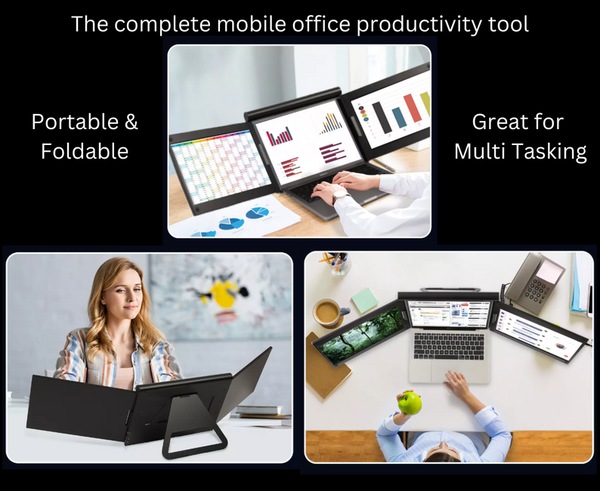 The complete mobile office productivity tool

Portable & Foldable

Great for Multi Tasking